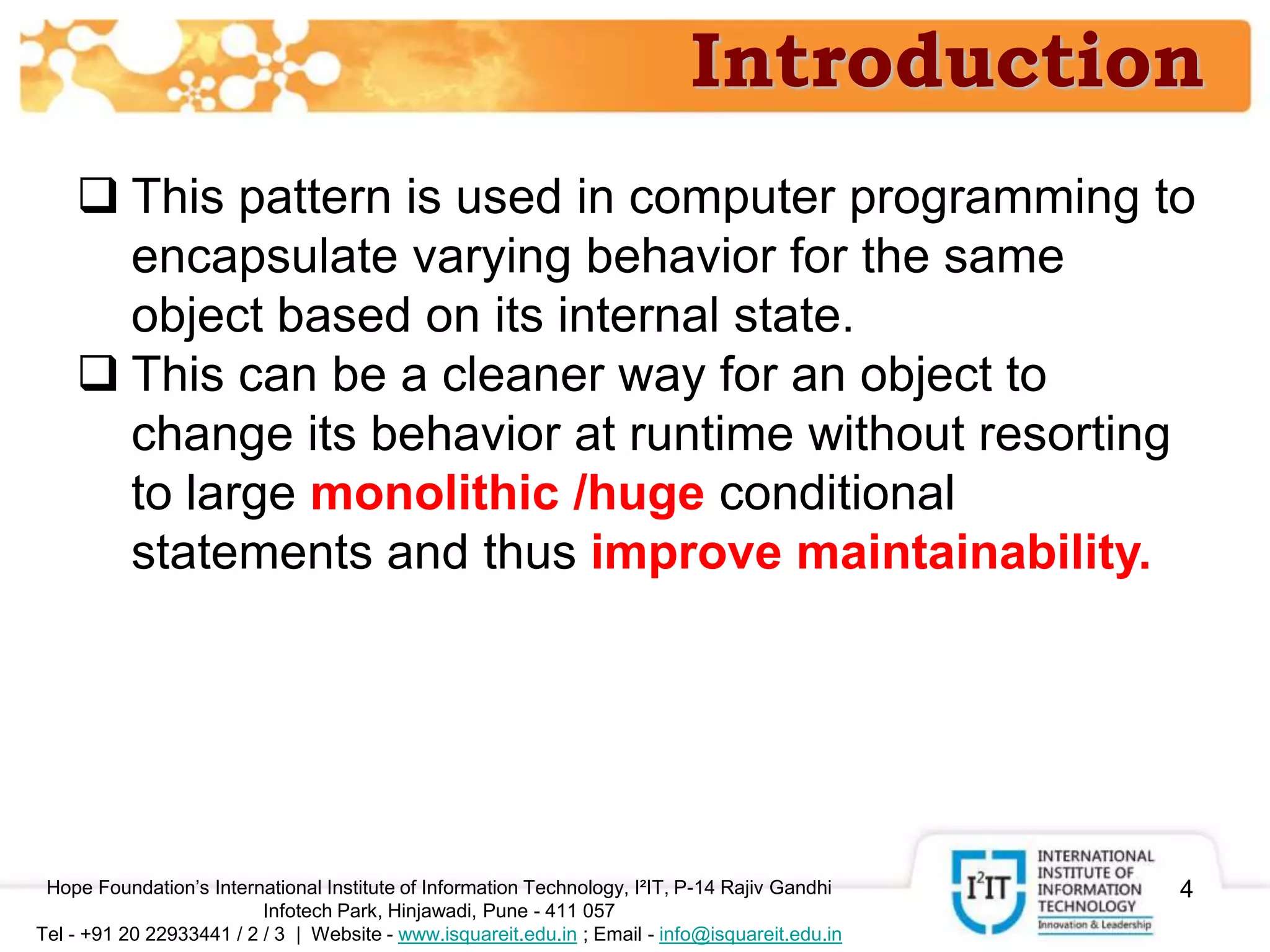 Introduction

❑ This pattern is used in computer programming to encapsulate varying behavior for the same object based on its internal state.

❑ This can be a cleaner way for an object to change its behavior at runtime without resorting to large monolithic /huge conditional statements and thus improve maintainability.

Hope Foundation's International Institute of Information Technology, I²IT, P-14 Rajiv Gandhi Infotech Park, Hinjawadi, Pune - 411 057
Tel - +91 20 22933441 / 2 / 3 | Website - www.isquareit.edu.in ; Email - info@isquareit.edu.in

I²IT INTERNATIONAL INSTITUTE OF INFORMATION TECHNOLOGY Innovation & Leadership

4